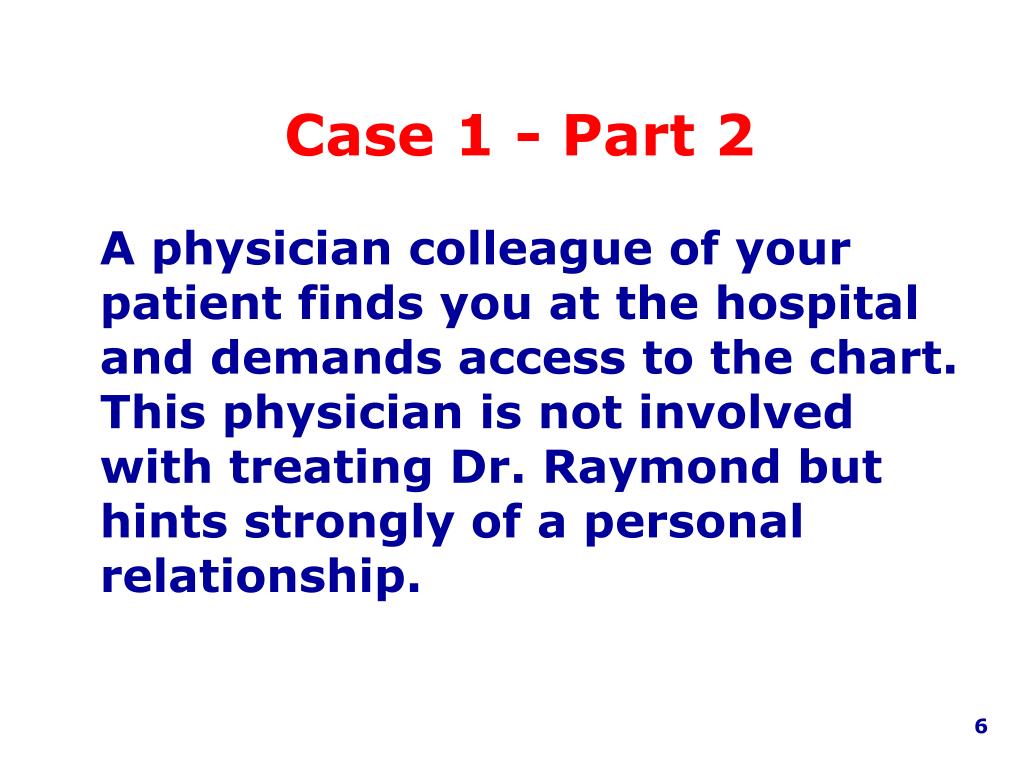 Case 1 - Part 2

A physician colleague of your patient finds you at the hospital and demands access to the chart. This physician is not involved with treating Dr. Raymond but hints strongly of a personal relationship.

6